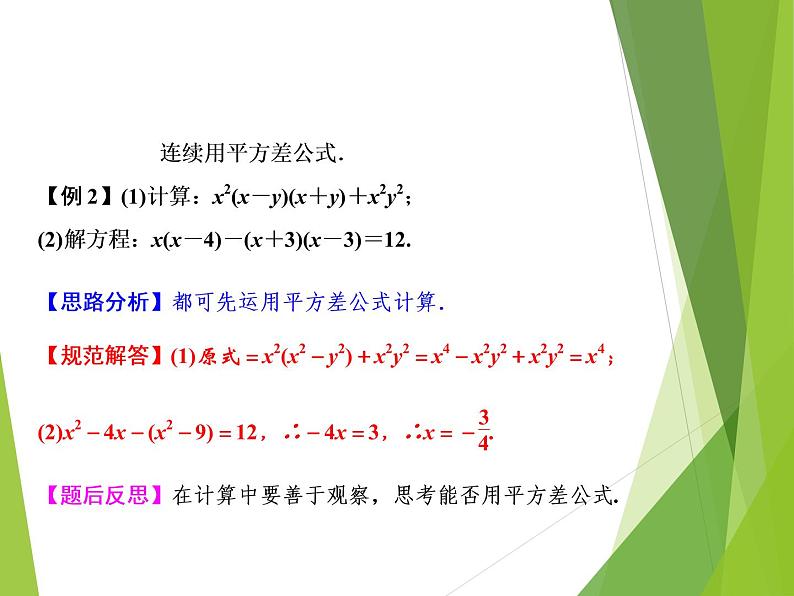 连续用平方差公式.

【例 2】(1)计算：$x^2(x-y)(x+y)+x^2y^2$；

(2)解方程：$x(x-4)-(x+3)(x-3)=12$.

【思路分析】都可先运用平方差公式计算.

【规范解答】(1)原式$=x^2(x^2-y^2)+x^2y^2=x^4-x^2y^2+x^2y^2=x^4$；

(2)$x^2-4x-(x^2-9)=12$，$\therefore -4x=3$，$\therefore x=-\frac{3}{4}$.

【题后反思】在计算中要善于观察，思考能否用平方差公式.